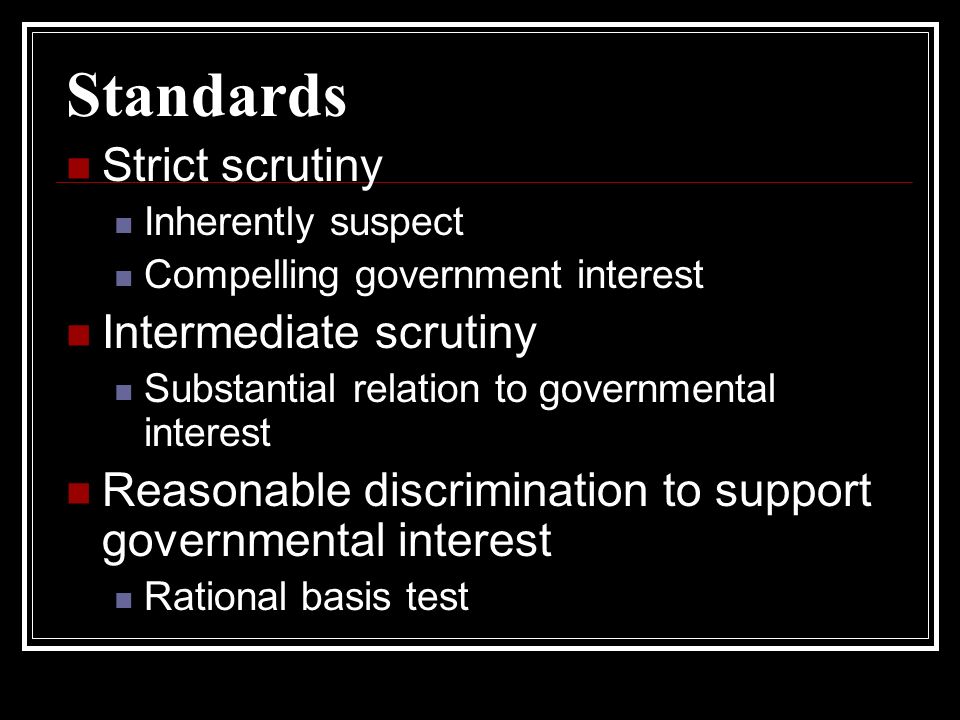 Standards

Strict scrutiny

Inherently suspect

Compelling government interest

Intermediate scrutiny

Substantial relation to governmental interest

Reasonable discrimination to support governmental interest

Rational basis test